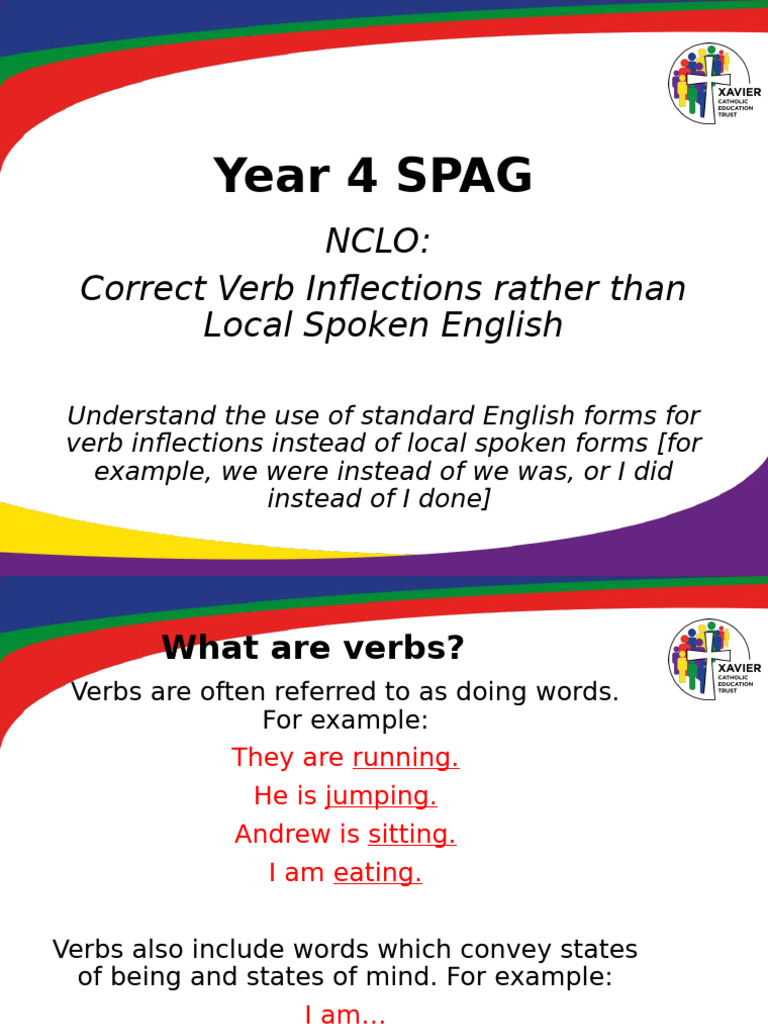 XAVIER
CATHOLIC EDUCATION TRUST

Year 4 SPAG

NCLO:
Correct Verb Inflections rather than Local Spoken English

Understand the use of standard English forms for verb inflections instead of local spoken forms [for example, we were instead of we was, or I did instead of I done]

XAVIER
CATHOLIC EDUCATION TRUST

What are verbs?

Verbs are often referred to as doing words. For example:

They are running.

He is jumping.

Andrew is sitting.

I am eating.

Verbs also include words which convey states of being and states of mind. For example:

I am…